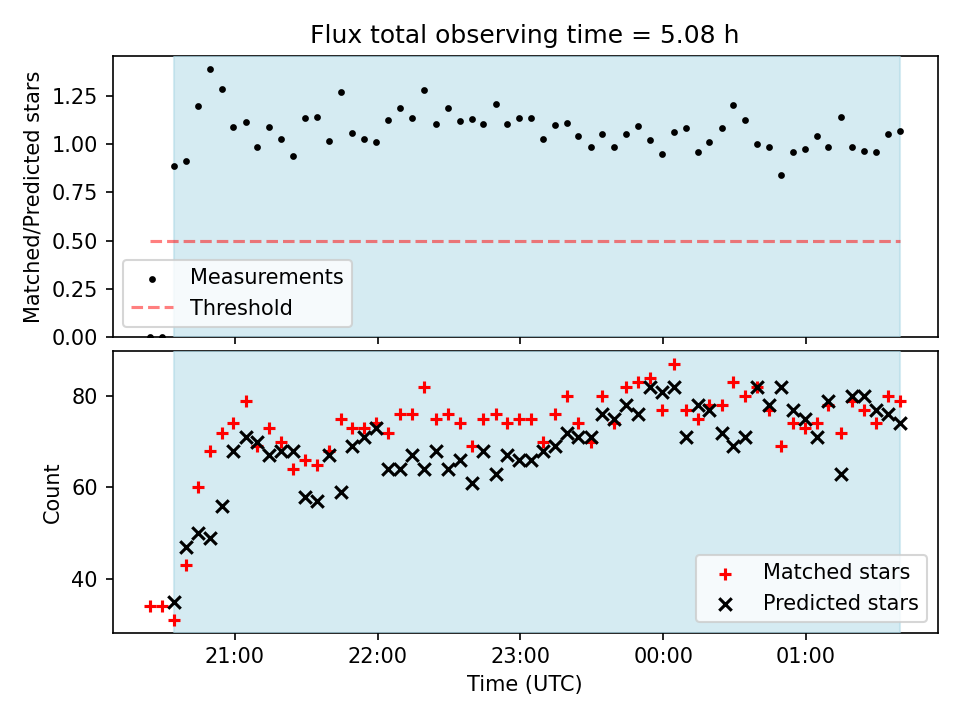 Flux total observing time = 5.08 h

Matched/Predicted stars

1.25
1.00
0.75
0.50
0.25
0.00

Measurements
Threshold

Count

80
60
40

Matched stars
Predicted stars

21:00
22:00
23:00
00:00
01:00

Time (UTC)